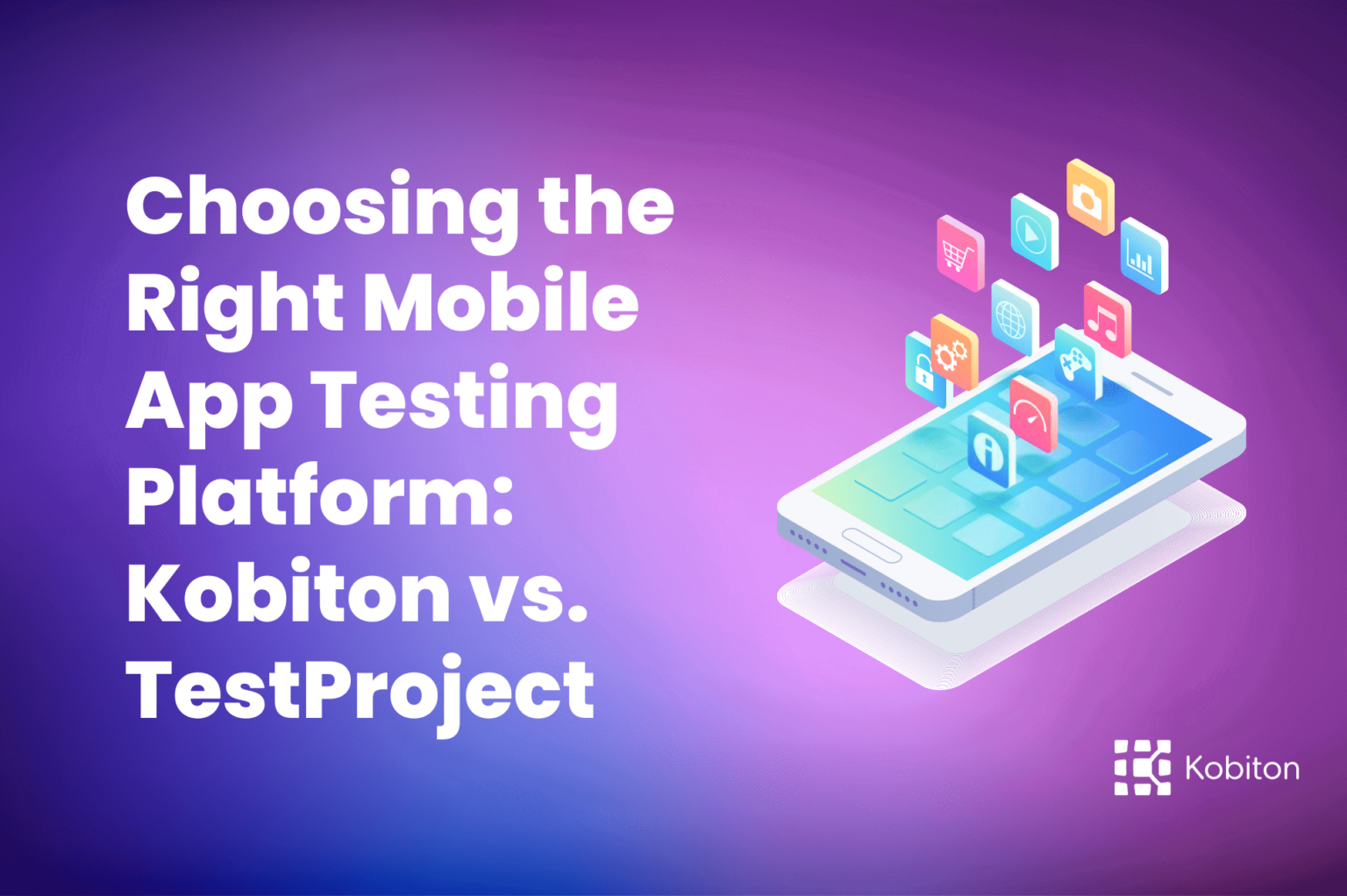 Choosing the Right Mobile App Testing Platform: Kobiton vs. TestProject

Kobiton